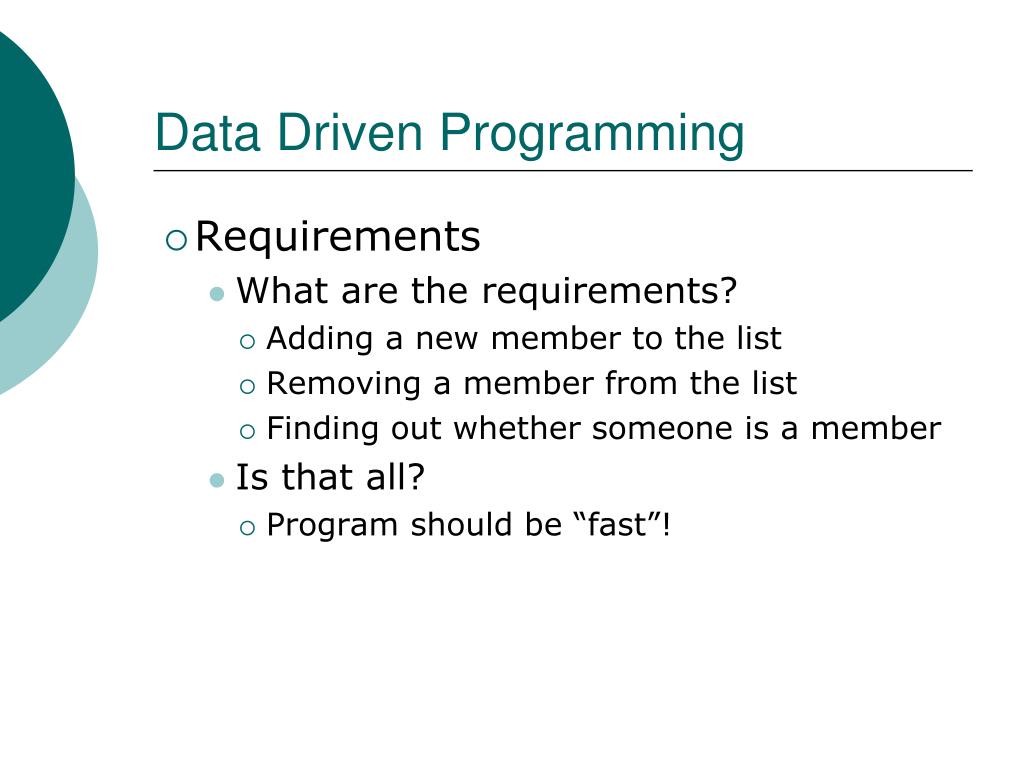 Data Driven Programming

Requirements

What are the requirements?

Adding a new member to the list

Removing a member from the list

Finding out whether someone is a member

Is that all?

Program should be “fast”!